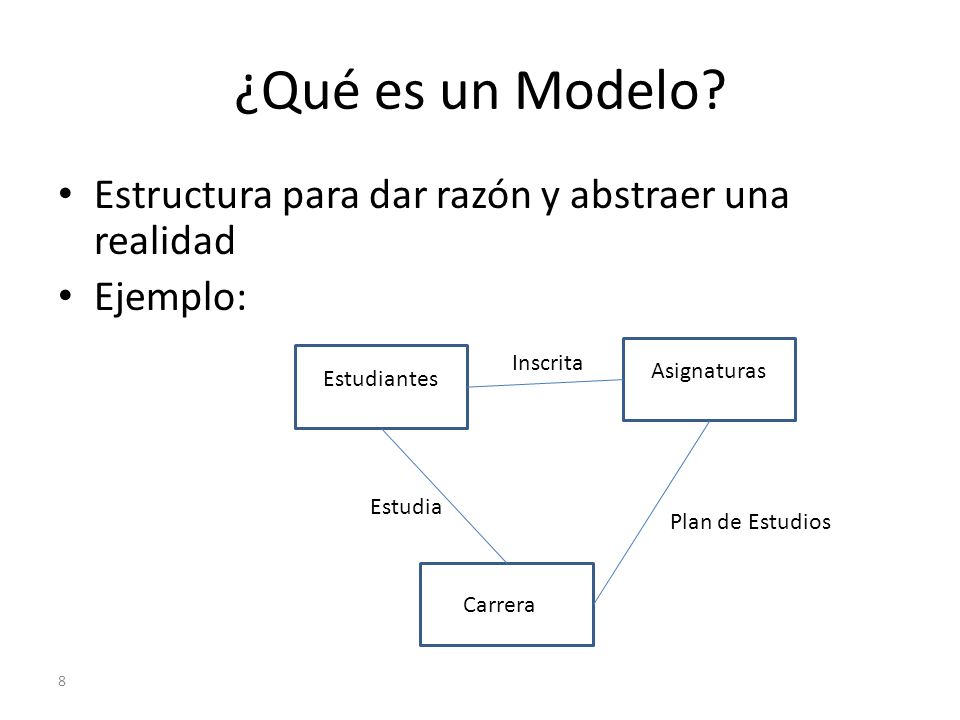 ¿Qué es un Modelo?

• Estructura para dar razón y abstraer una realidad
• Ejemplo:

Estudiantes
Inscrita
Asignaturas
Estudia
Plan de Estudios
Carrera

8